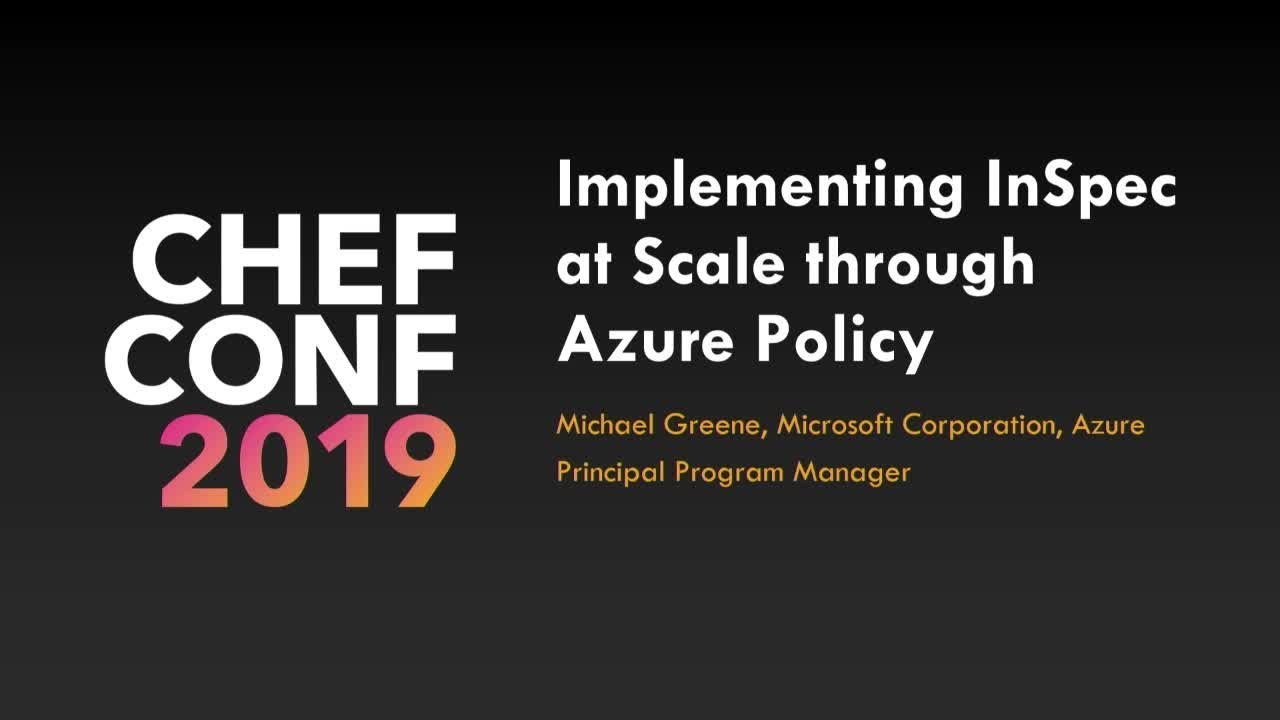 CHEF
CONF
2019

Implementing InSpec at Scale through Azure Policy

Michael Greene, Microsoft Corporation, Azure Principal Program Manager